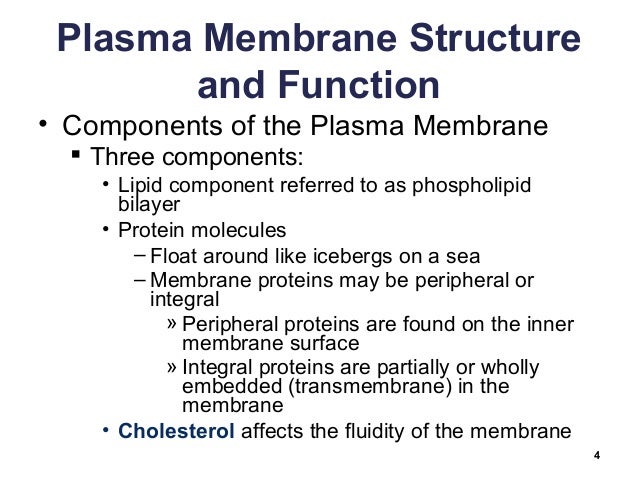 Plasma Membrane Structure and Function

• Components of the Plasma Membrane
▪ Three components:
• Lipid component referred to as phospholipid bilayer
• Protein molecules
– Float around like icebergs on a sea
– Membrane proteins may be peripheral or integral
» Peripheral proteins are found on the inner membrane surface
» Integral proteins are partially or wholly embedded (transmembrane) in the membrane
• Cholesterol affects the fluidity of the membrane

4